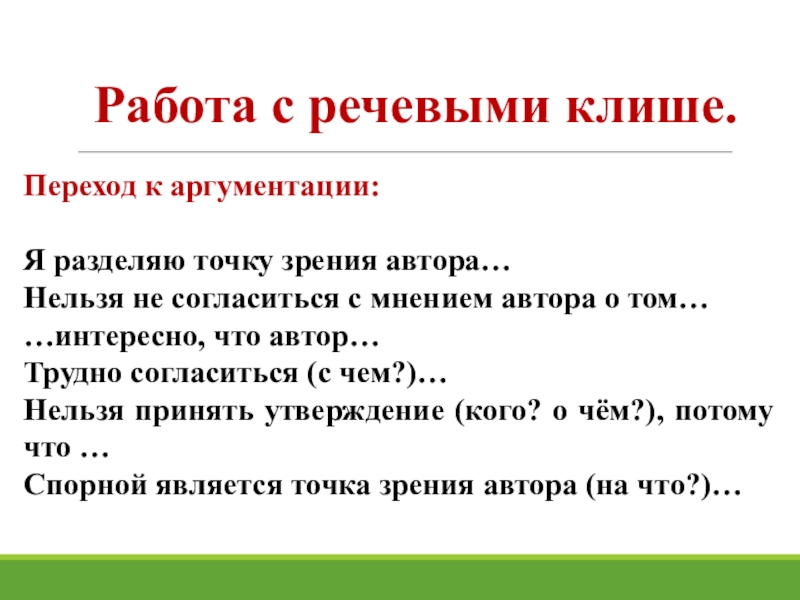 Работа с речевыми клише.

Переход к аргументации:

Я разделяю точку зрения автора…
Нельзя не согласиться с мнением автора о том…
…интересно, что автор…
Трудно согласиться (с чем?)…
Нельзя принять утверждение (кого? о чём?), потому что …
Спорной является точка зрения автора (на что?)…